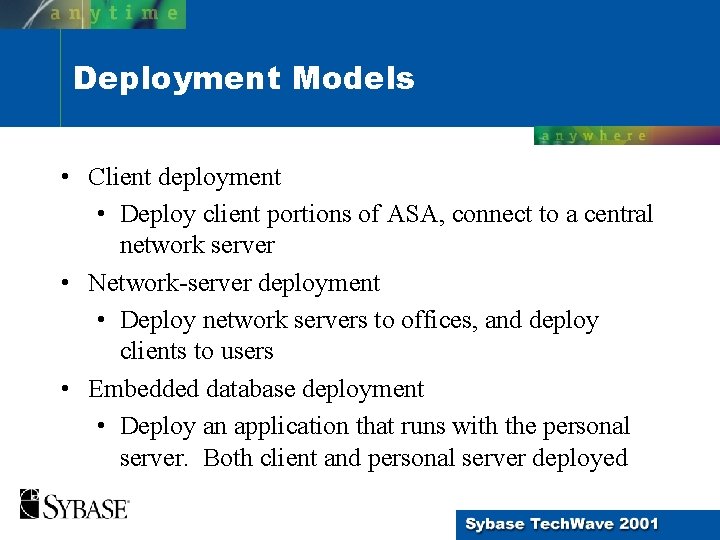 anytime

Deployment Models

anywhere

• Client deployment
  • Deploy client portions of ASA, connect to a central network server
• Network-server deployment
  • Deploy network servers to offices, and deploy clients to users
• Embedded database deployment
  • Deploy an application that runs with the personal server.  Both client and personal server deployed

SYBASE

Sybase TechWave 2001